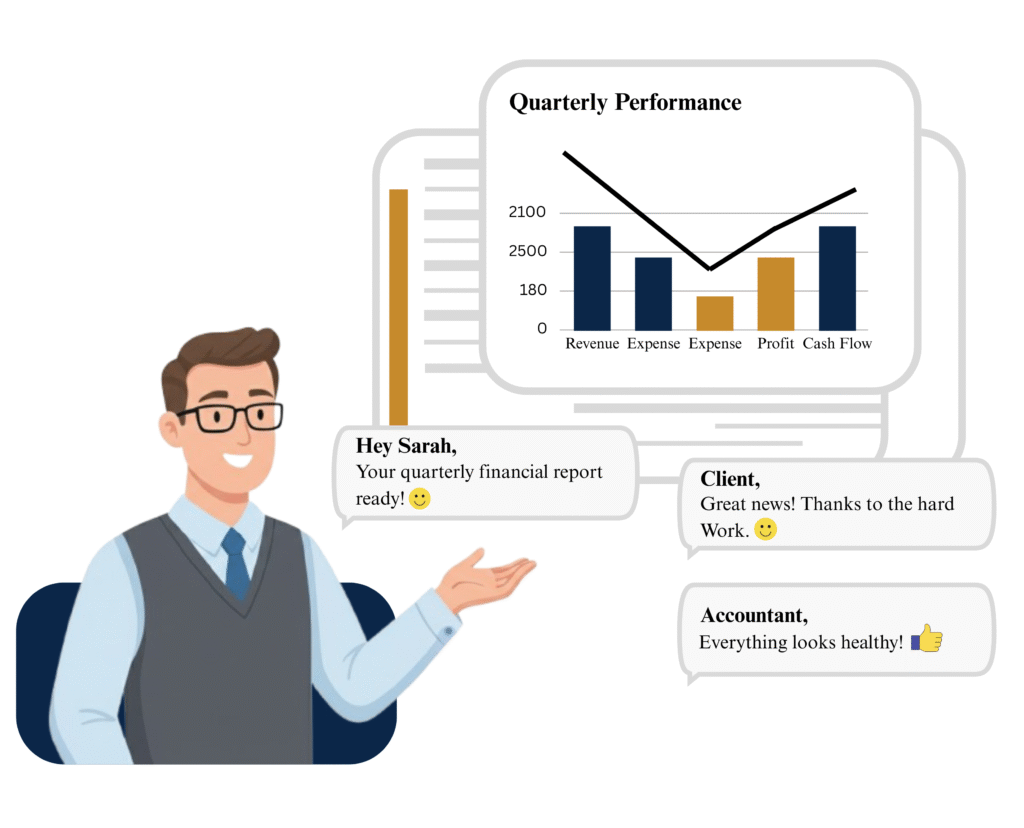 Quarterly Performance

2100
2500
180
0

Revenue Expense Expense Profit Cash Flow

Hey Sarah,
Your quarterly financial report ready! 🙂

Client,
Great news! Thanks to the hard Work. 🙂

Accountant,
Everything looks healthy! 👍